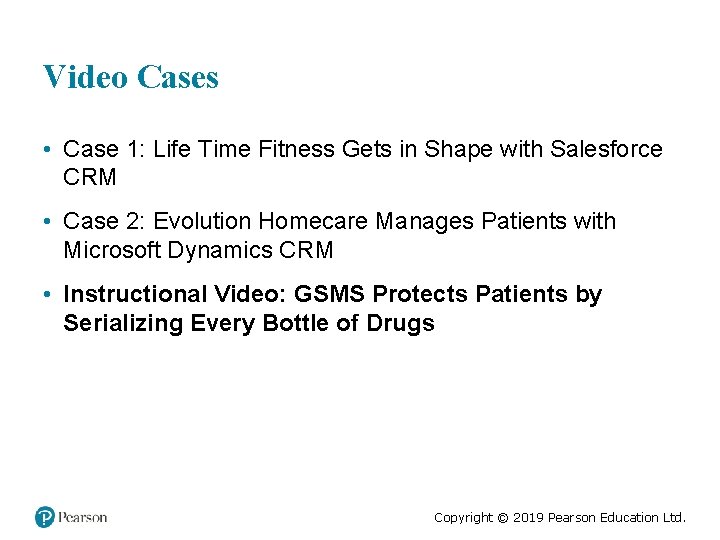 Video Cases

• Case 1: Life Time Fitness Gets in Shape with Salesforce CRM

• Case 2: Evolution Homecare Manages Patients with Microsoft Dynamics CRM

• Instructional Video: GSMS Protects Patients by Serializing Every Bottle of Drugs

Pearson

Copyright © 2019 Pearson Education Ltd.